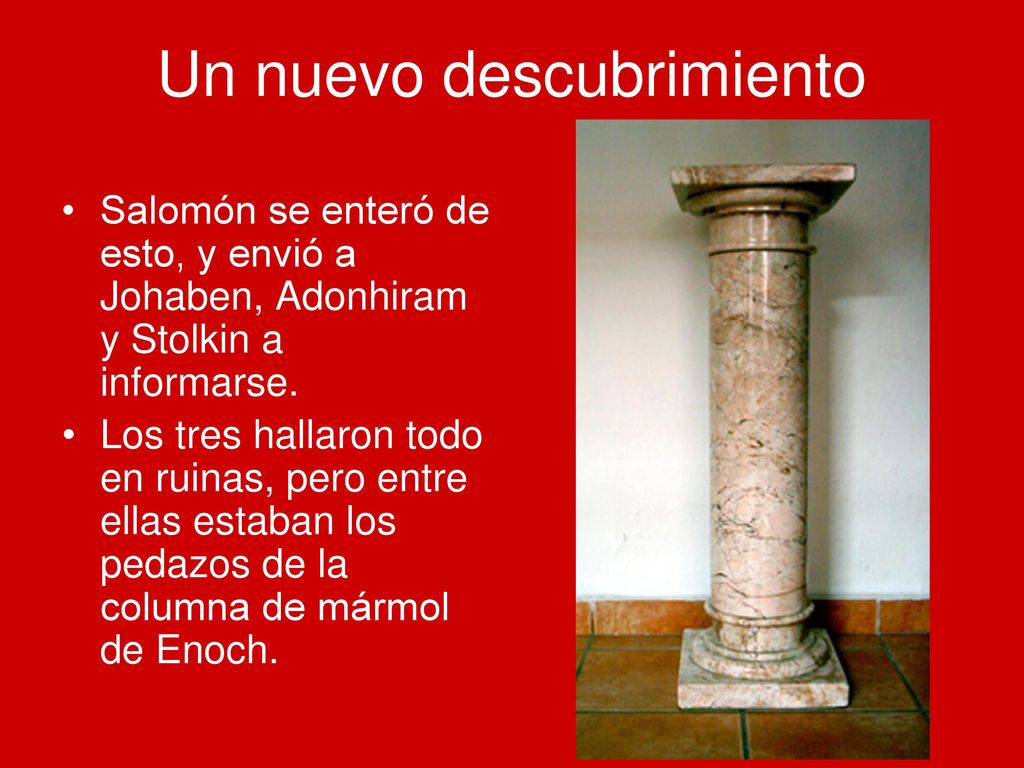 Un nuevo descubrimiento

• Salomón se enteró de esto, y envió a Johaben, Adonhiram y Stolkin a informarse.
• Los tres hallaron todo en ruinas, pero entre ellas estaban los pedazos de la columna de mármol de Enoch.